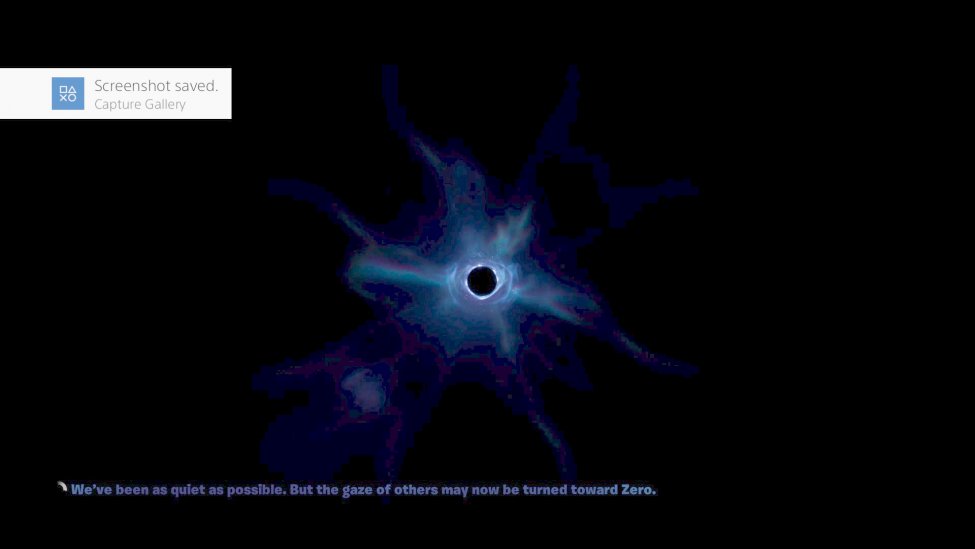 Screenshot saved.
Capture Gallery

We've been as quiet as possible. But the gaze of others may now be turned toward Zero.